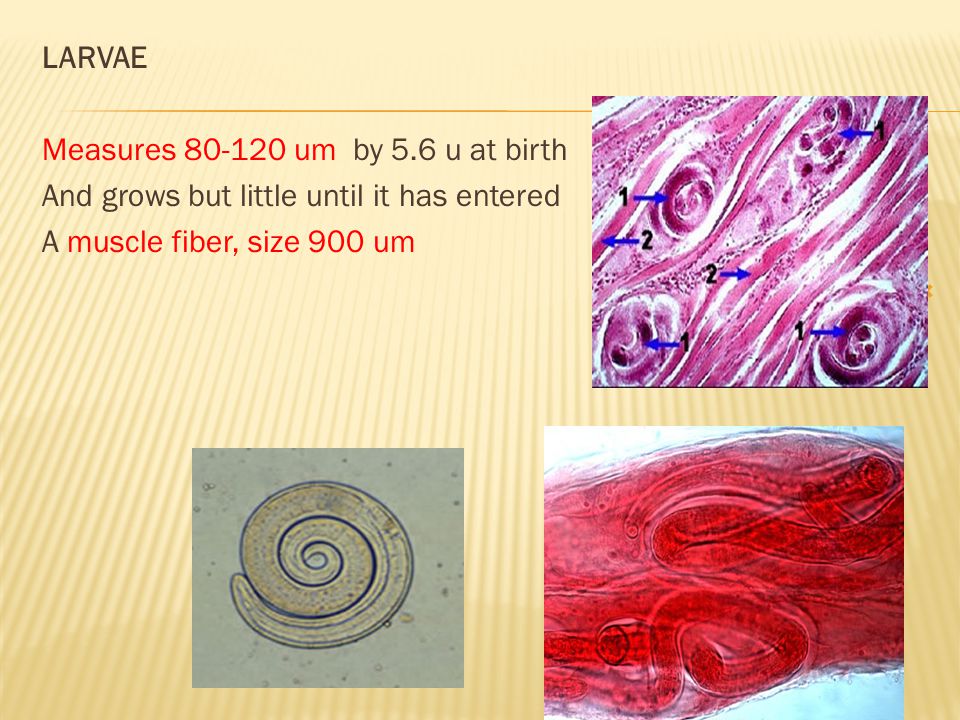 LARVAE

Measures 80-120 um by 5.6 u at birth
And grows but little until it has entered
A muscle fiber, size 900 um

1
1
2
2
1
1